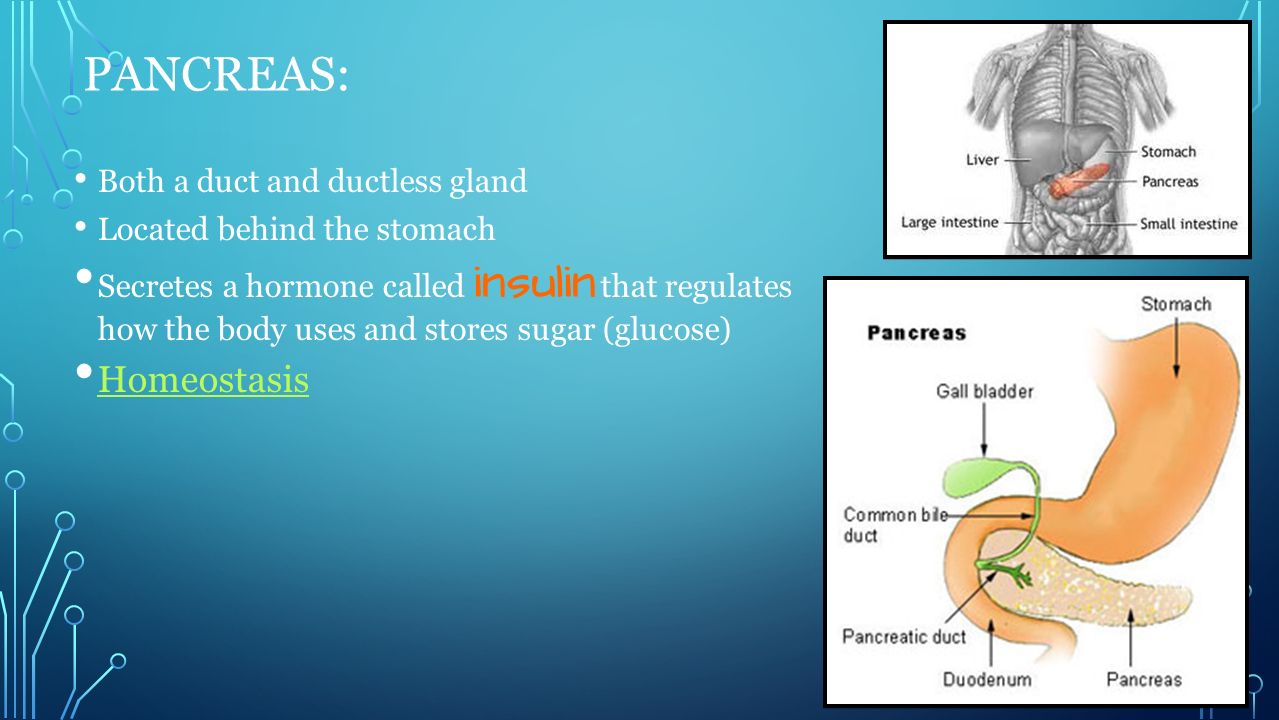 PANCREAS:

• Both a duct and ductless gland
• Located behind the stomach
• Secretes a hormone called insulin that regulates how the body uses and stores sugar (glucose)
• Homeostasis

Liver
Stomach
Pancreas
Large intestine
Small intestine

Pancreas
Stomach
Gall bladder
Common bile duct
Pancreatic duct
Duodenum
Pancreas